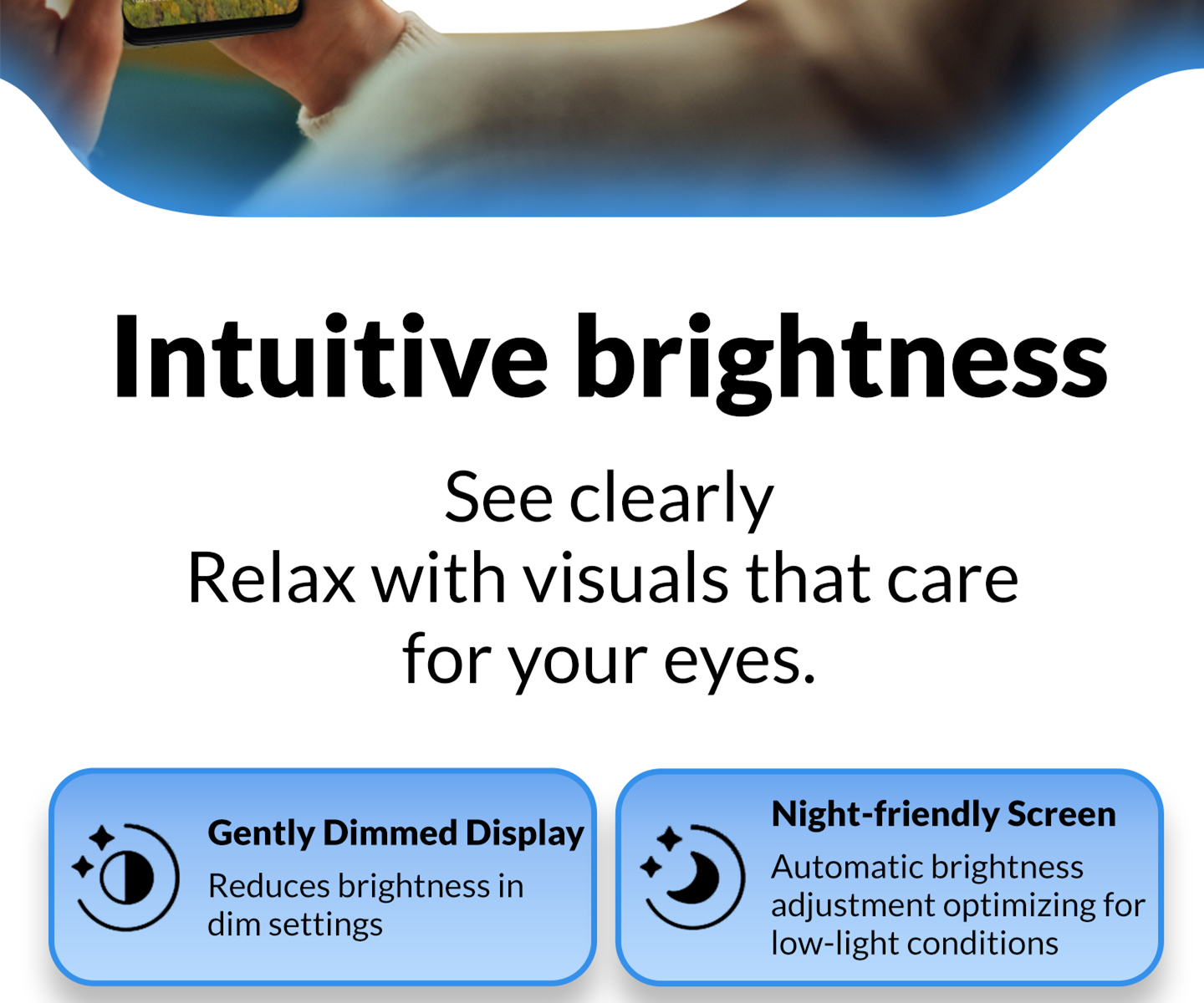 Intuitive brightness

See clearly
Relax with visuals that care for your eyes.

Gently Dimmed Display
Reduces brightness in dim settings

Night-friendly Screen
Automatic brightness adjustment optimizing for low-light conditions